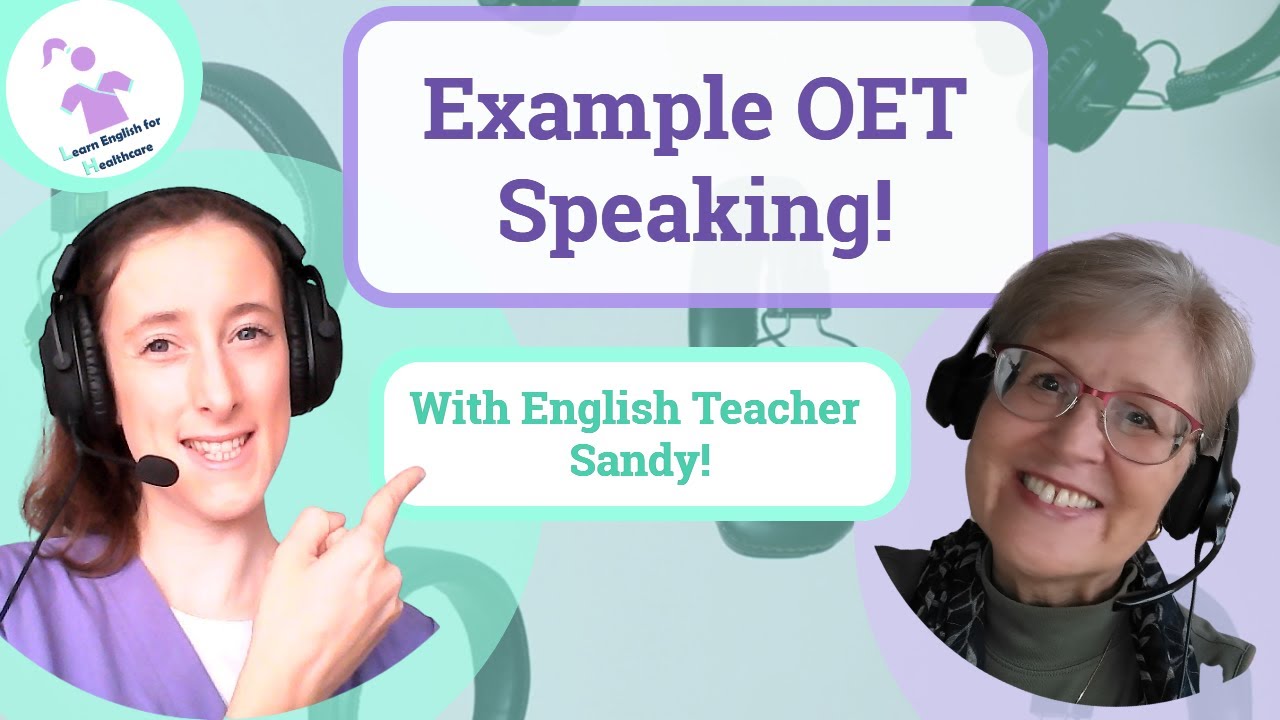 Learn English for Healthcare

Example OET Speaking!

With English Teacher Sandy!